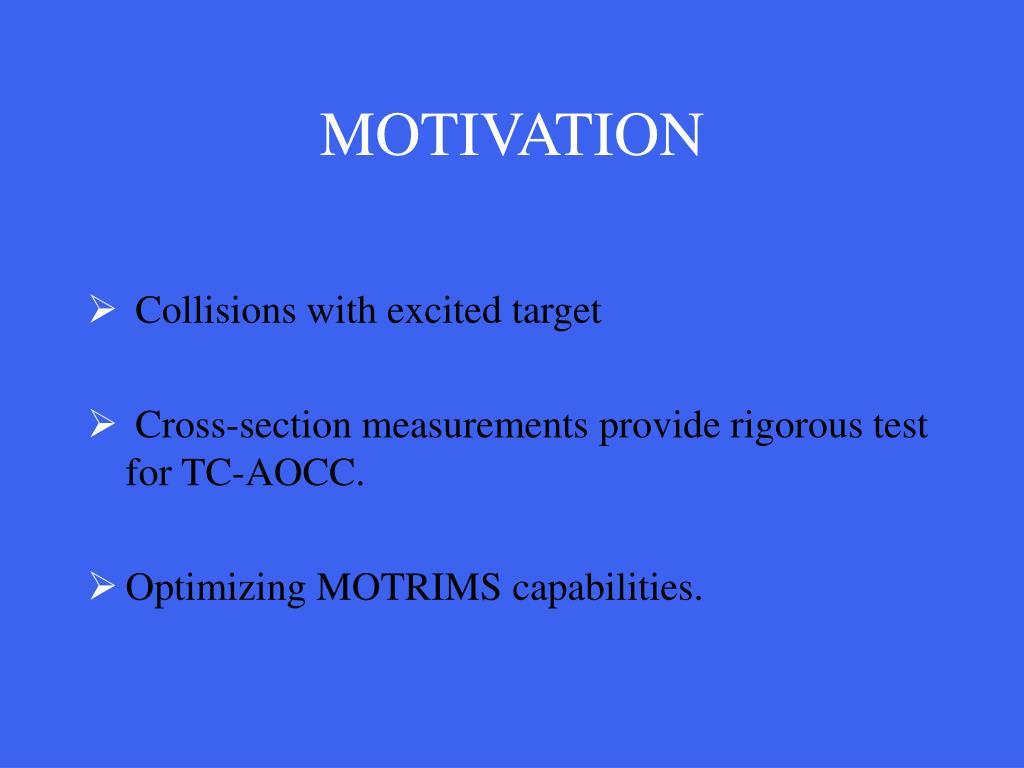 MOTIVATION

➢ Collisions with excited target

➢ Cross-section measurements provide rigorous test for TC-AOCC.

➢ Optimizing MOTRIMS capabilities.